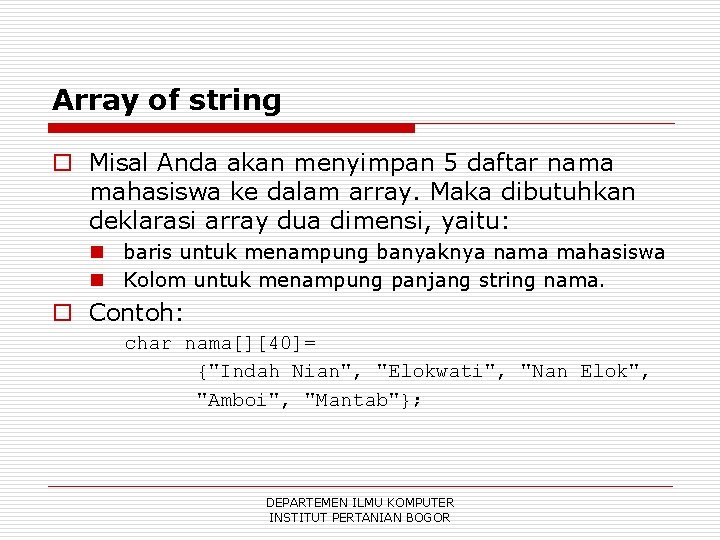 Array of string

Misal Anda akan menyimpan 5 daftar nama mahasiswa ke dalam array. Maka dibutuhkan deklarasi array dua dimensi, yaitu:

baris untuk menampung banyaknya nama mahasiswa

Kolom untuk menampung panjang string nama.

Contoh:

char nama[][40]=
{"Indah Nian", "Elokwati", "Nan Elok",
"Amboi", "Mantab"};

DEPARTEMEN ILMU KOMPUTER
INSTITUT PERTANIAN BOGOR